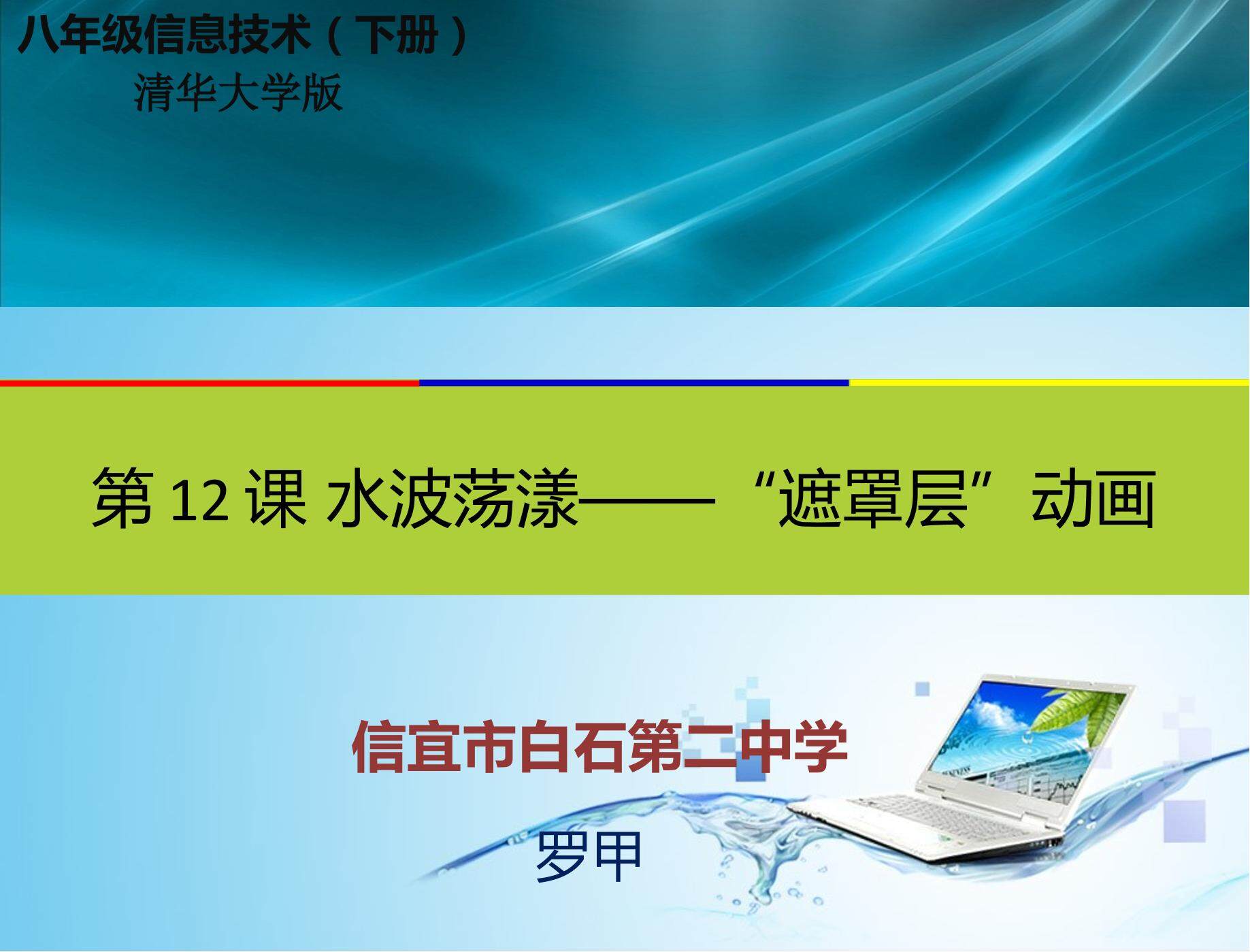 八年级信息技术（下册）
清华大学版

第 12 课 水波荡漾——“遮罩层”动画

信宜市白石第二中学

罗甲